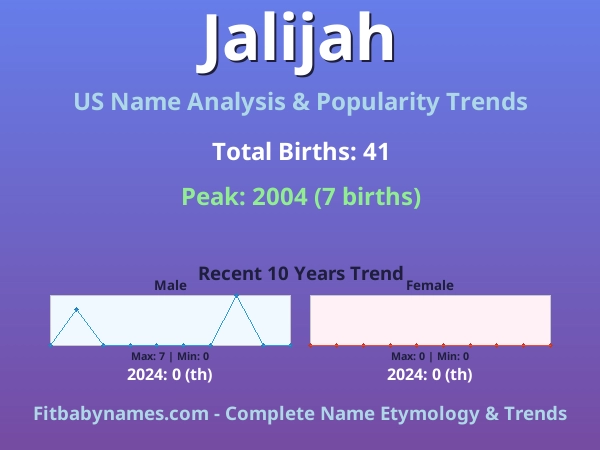 Jalijah

US Name Analysis & Popularity Trends

Total Births: 41

Peak: 2004 (7 births)

Recent 10 Years Trend

Male

Max: 7 | Min: 0

2024: 0 (th)

Female

Max: 0 | Min: 0

2024: 0 (th)

Fitbabynames.com - Complete Name Etymology & Trends